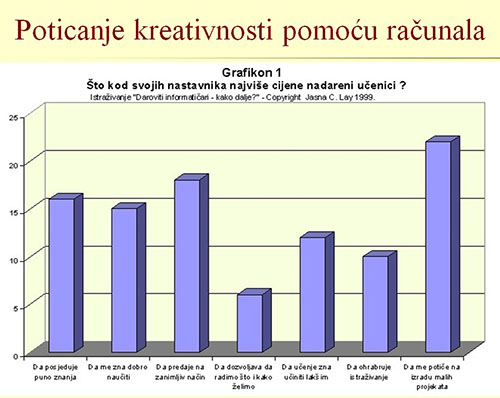 Poticanje kreativnosti pomoću računala

Grafikon 1
Što kod svojih nastavnika najviše cijene nadareni učenici ?
Istraživanje "Daroviti informatičari - kako dalje?" - Copyright Jasna C. Lay 1999.

25
20
15
10
5
0

Da posjeduje puno znanja
Da me zna dobro naučiti
Da predaje na zanimljiv način
Da dozvoljava da radimo što i kako želimo
Da učenje zna učiniti lakšim
Da ohrabruje istraživanje
Da me potiče na izradu malih projekata